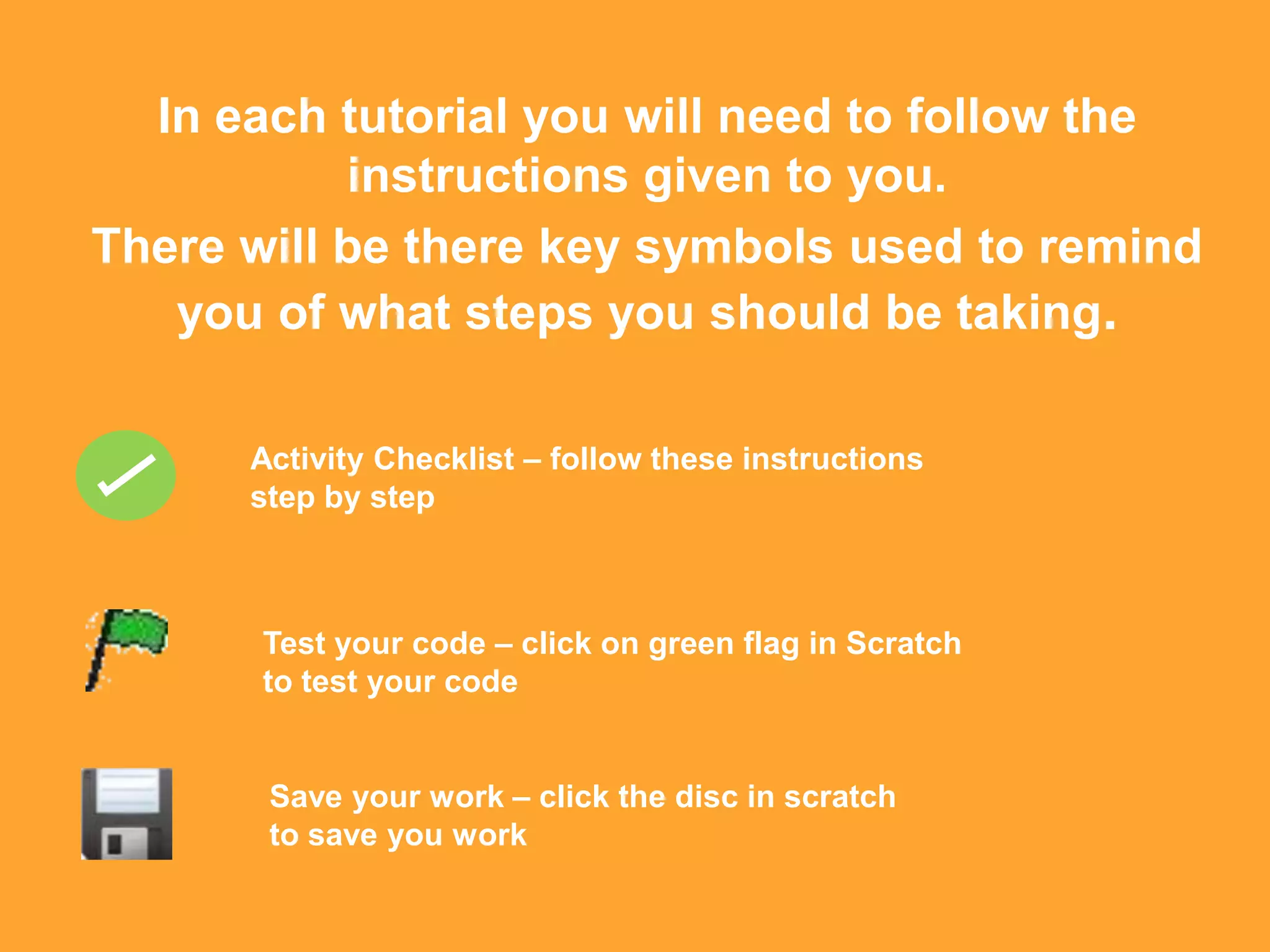 In each tutorial you will need to follow the instructions given to you.

There will be there key symbols used to remind you of what steps you should be taking.

Activity Checklist – follow these instructions step by step

Test your code – click on green flag in Scratch to test your code

Save your work – click the disc in scratch to save you work